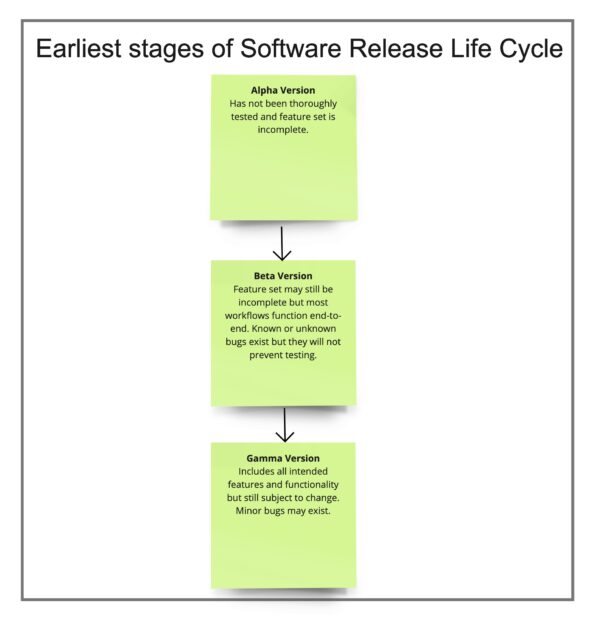 Earliest stages of Software Release Life Cycle

Alpha Version
Has not been thoroughly tested and feature set is incomplete.

Beta Version
Feature set may still be incomplete but most workflows function end-to-end. Known or unknown bugs exist but they will not prevent testing.

Gamma Version
Includes all intended features and functionality but still subject to change. Minor bugs may exist.